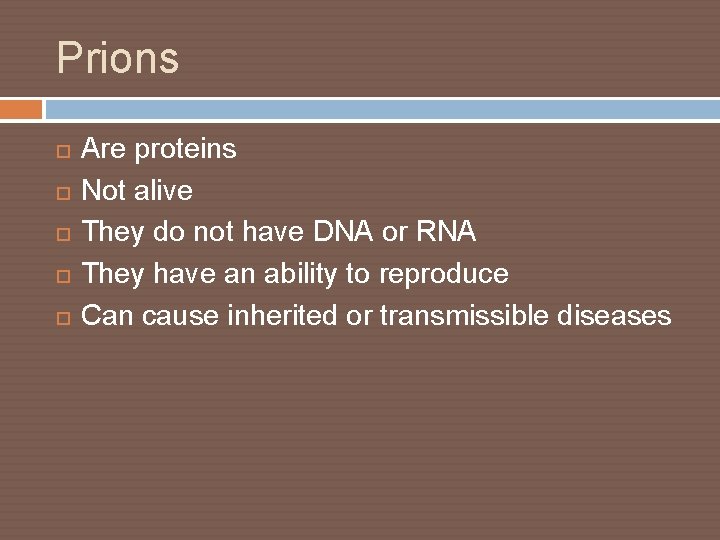 Prions

- Are proteins
- Not alive
- They do not have DNA or RNA
- They have an ability to reproduce
- Can cause inherited or transmissible diseases